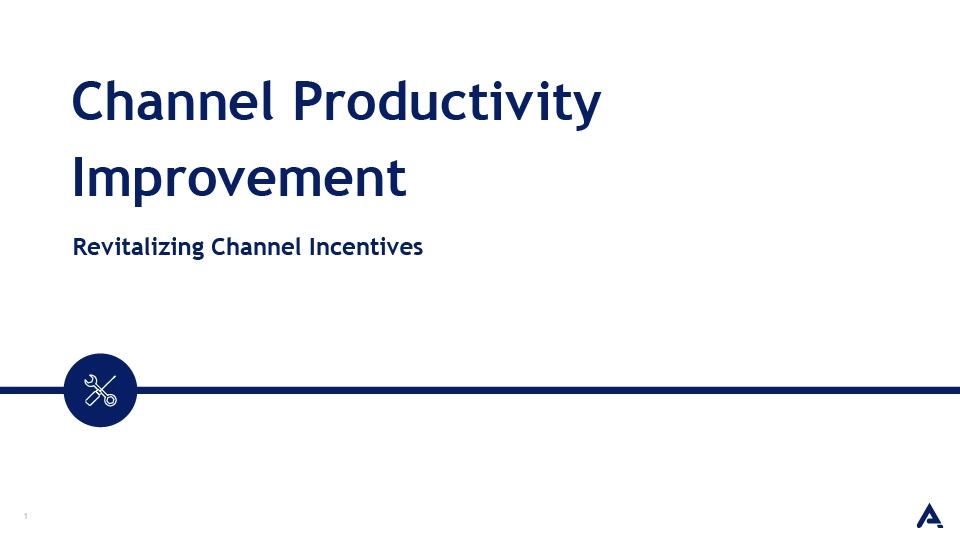 Channel Productivity Improvement

Revitalizing Channel Incentives

1